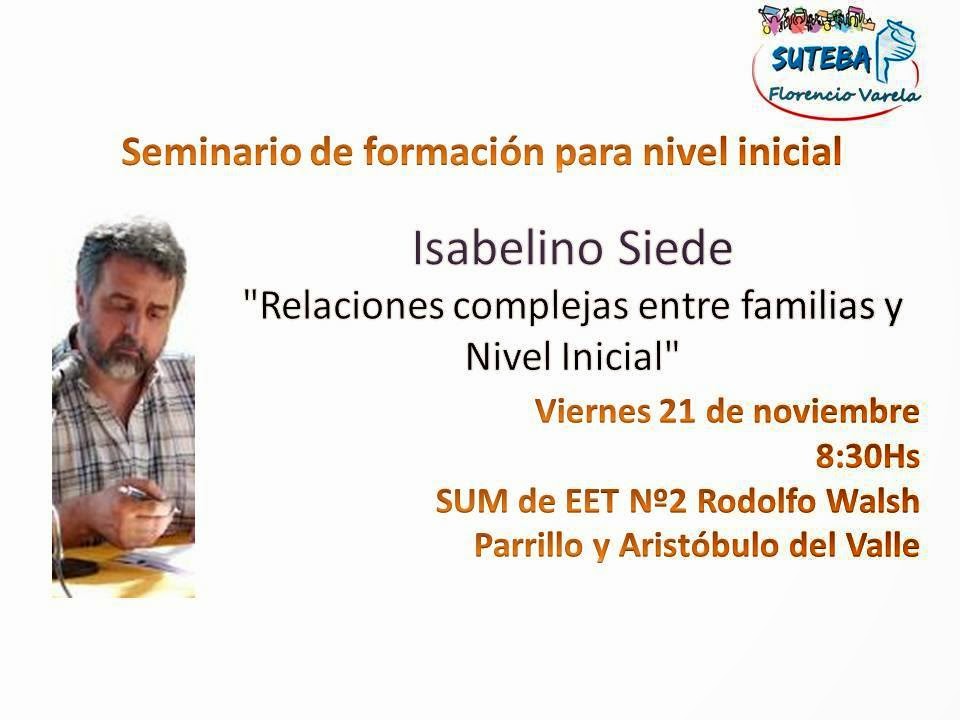 SUTEBA
Florencio Varela

Seminario de formación para nivel inicial

Isabelino Siede
"Relaciones complejas entre familias y Nivel Inicial"

Viernes 21 de noviembre
8:30Hs
SUM de EET Nº2 Rodolfo Walsh
Parrillo y Aristóbulo del Valle